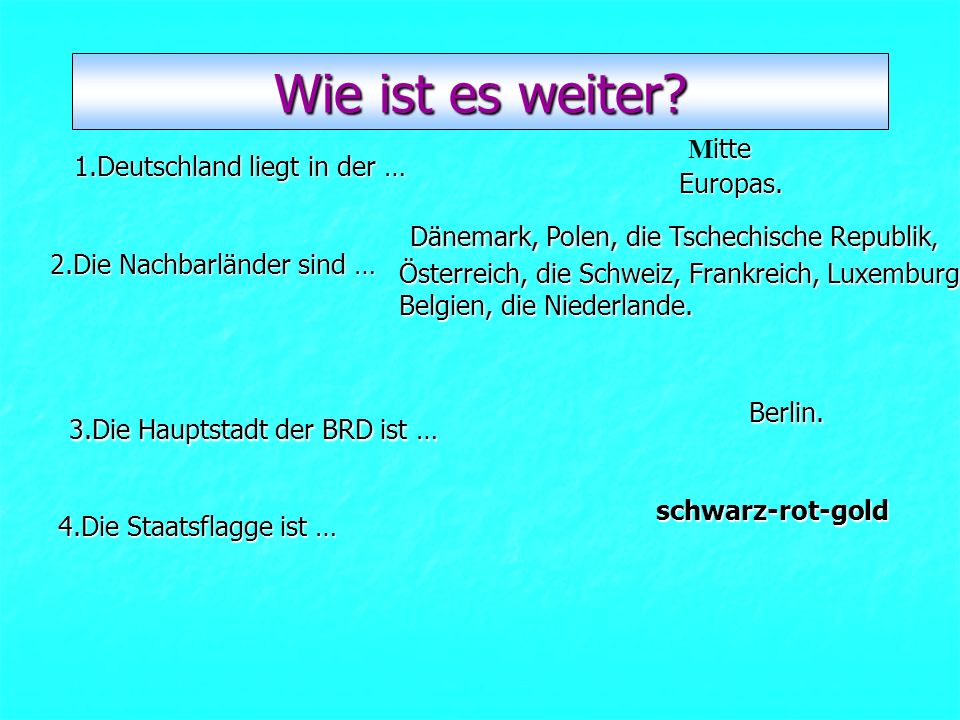 Wie ist es weiter?

1.Deutschland liegt in der …

Mitte Europas.

2.Die Nachbarländer sind …

Dänemark, Polen, die Tschechische Republik, Österreich, die Schweiz, Frankreich, Luxemburg Belgien, die Niederlande.

3.Die Hauptstadt der BRD ist …

Berlin.

4.Die Staatsflagge ist …

schwarz-rot-gold